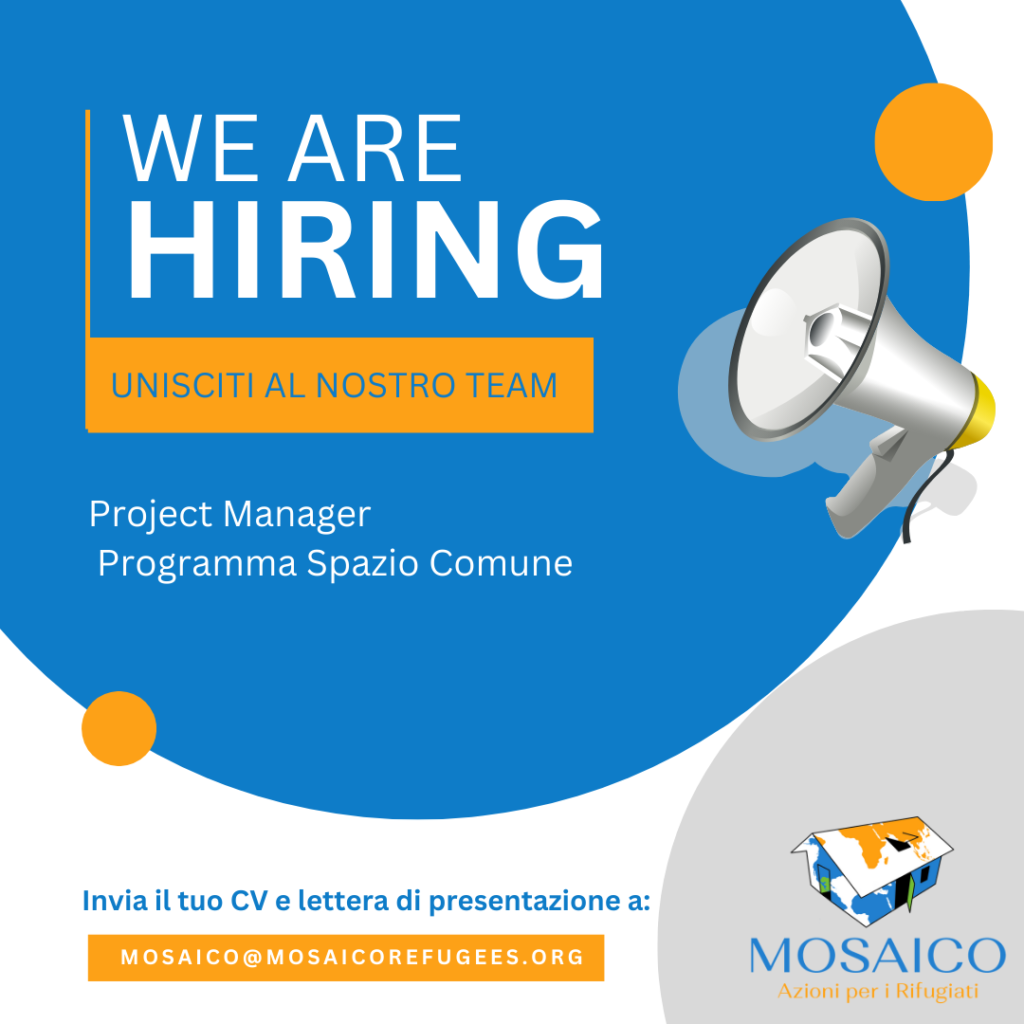 WE ARE
HIRING

UNISCITI AL NOSTRO TEAM

Project Manager
Programma Spazio Comune

Invia il tuo CV e lettera di presentazione a:

MOSAICO@MOSAICOREFUGEES.ORG

MOSAICO
Azioni per i Rifugiati